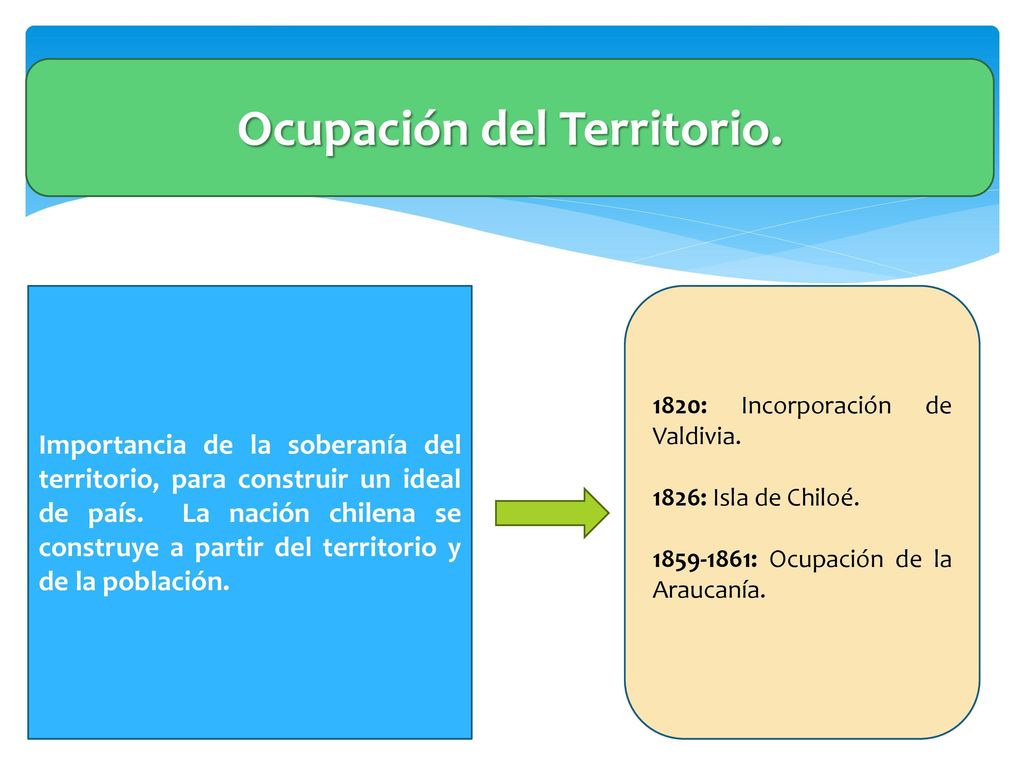 Ocupación del Territorio.

Importancia de la soberanía del territorio, para construir un ideal de país. La nación chilena se construye a partir del territorio y de la población.

1820: Incorporación de Valdivia.

1826: Isla de Chiloé.

1859-1861: Ocupación de la Araucanía.